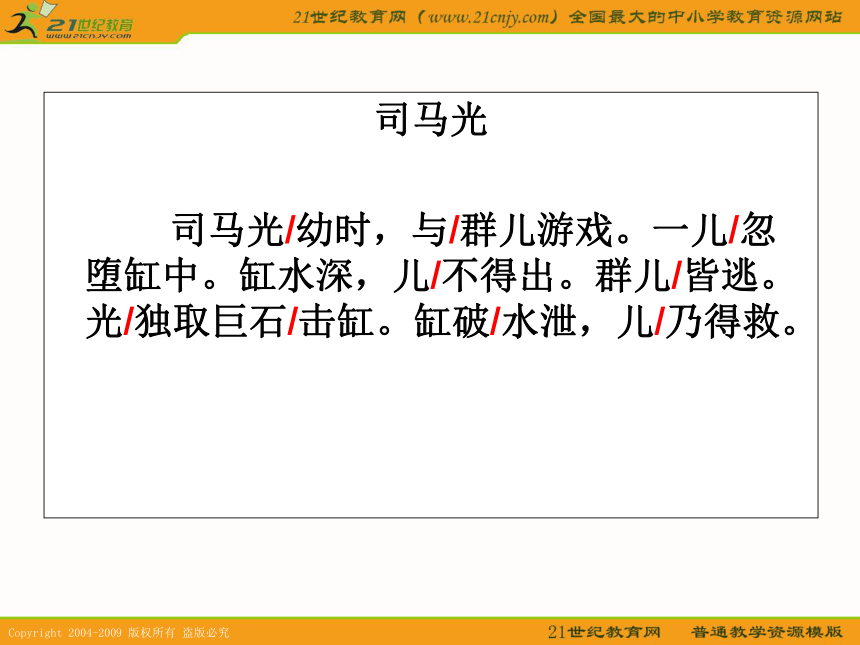 21世纪教育
www.21cnjy.com

21世纪教育网（www.21cnjy.com）全国最大的中小学教育资源网站

司马光

司马光/幼时，与/群儿游戏。一儿/忽堕缸中。缸水深，儿/不得出。群儿/皆逃。光/独取巨石/击缸。缸破/水泄，儿/乃得救。

Copyright 2004-2009 版权所有 盗版必究

21世纪教育网　普通教学资源模版